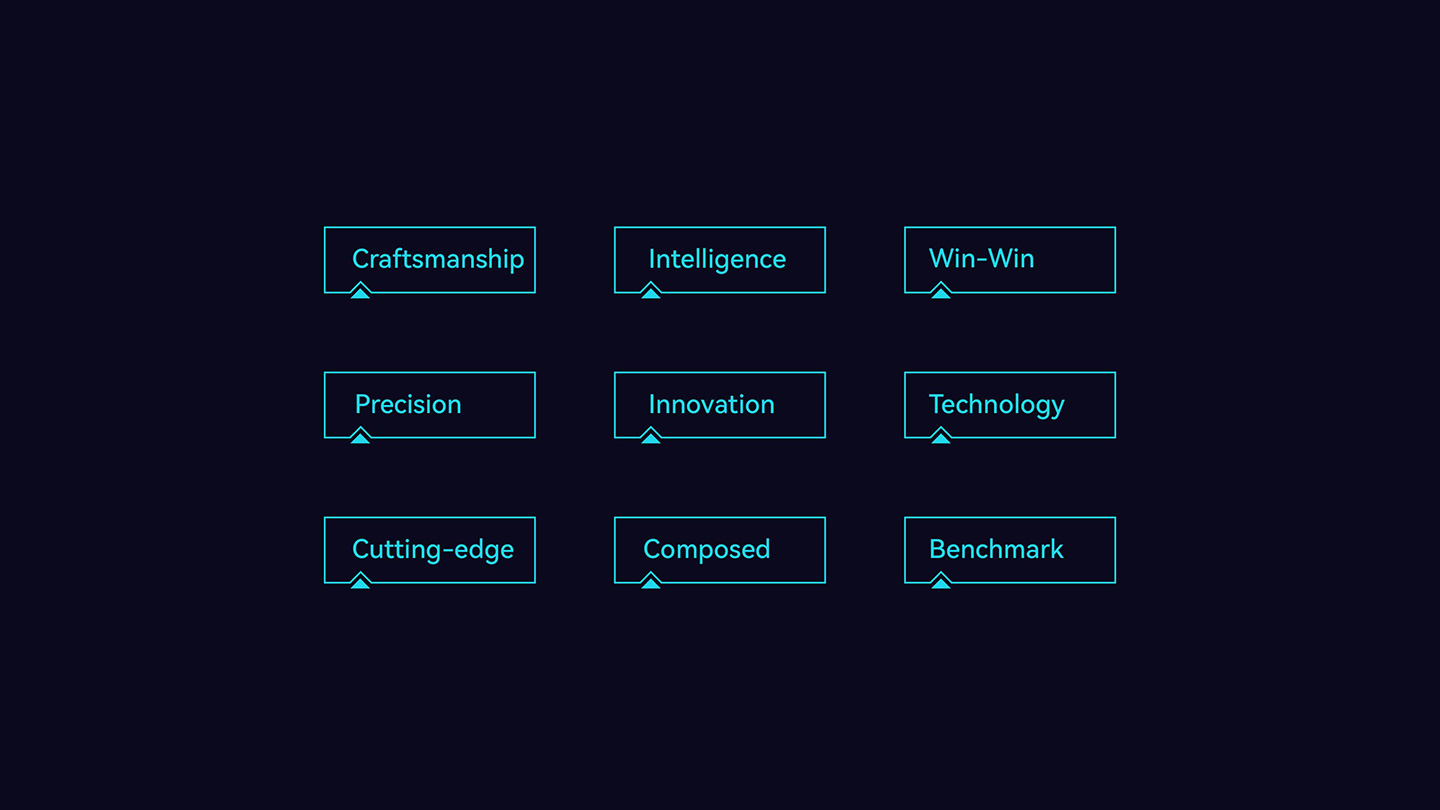 Craftsmanship

Intelligence

Win-Win

Precision

Innovation

Technology

Cutting-edge

Composed

Benchmark